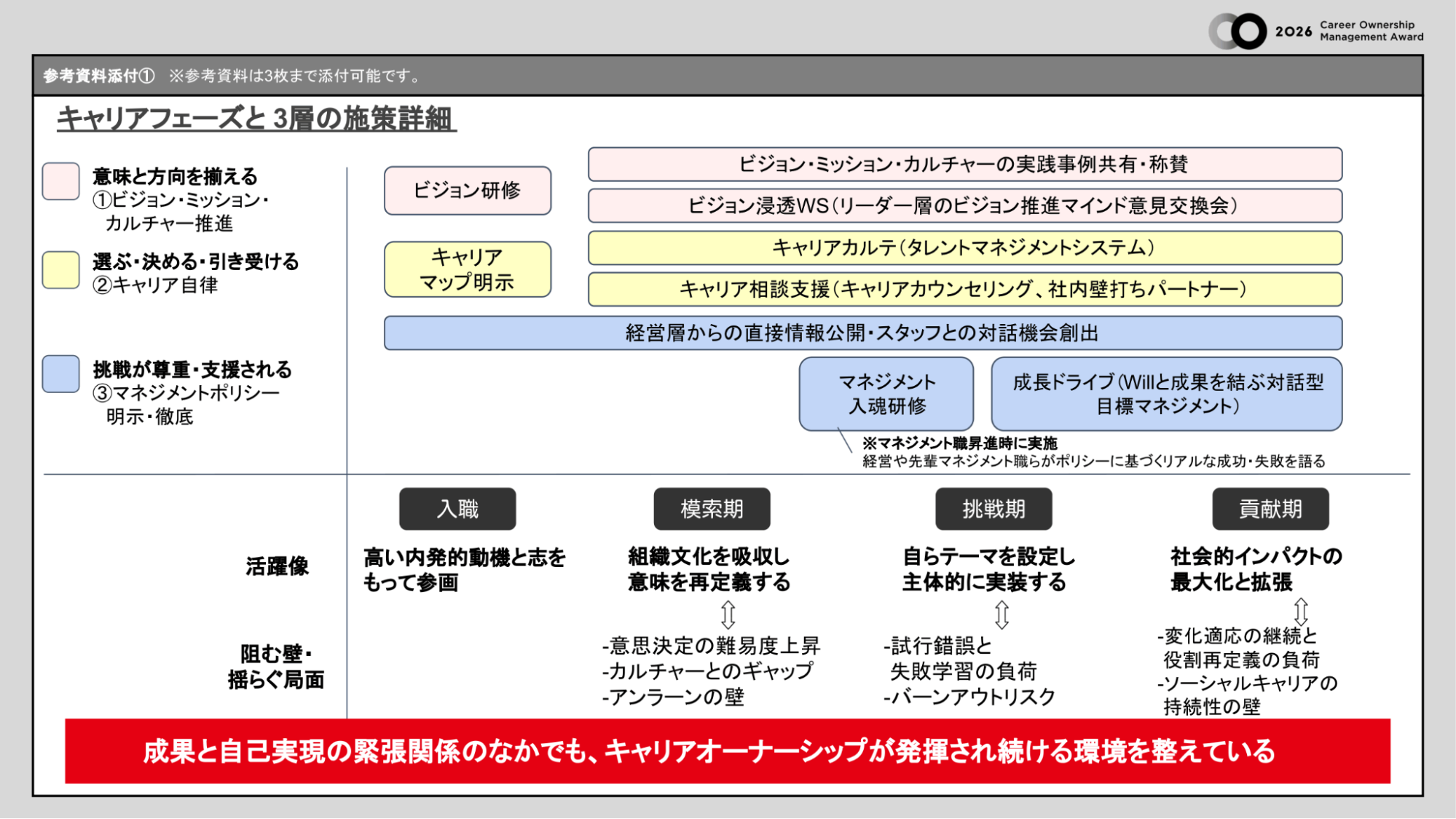 2026 Career Ownership Management Award

参考資料添付① ※参考資料は3枚まで添付可能です。

キャリアフェーズと 3層の施策詳細

意味と方向を揃える
①ビジョン・ミッション・カルチャー推進

選ぶ・決める・引き受ける
②キャリア自律

挑戦が尊重・支援される
③マネジメントポリシー明示・徹底

ビジョン研修

ビジョン・ミッション・カルチャーの実践事例共有・称賛

ビジョン浸透WS(リーダー層のビジョン推進マインド意見交換会)

キャリアマップ明示

キャリアカルテ(タレントマネジメントシステム)

キャリア相談支援(キャリアカウンセリング、社内壁打ちパートナー)

経営層からの直接情報公開・スタッフとの対話機会創出

マネジメント入魂研修

成長ドライブ(Willと成果を結ぶ対話型目標マネジメント)

※マネジメント職昇進時に実施
経営や先輩マネジメント職らがポリシーに基づくリアルな成功・失敗を語る

入職

模索期

挑戦期

貢献期

活躍像

高い内発的動機と志をもって参画

組織文化を吸収し意味を再定義する

自らテーマを設定し主体的に実装する

社会的インパクトの最大化と拡張

阻む壁・揺らぐ局面

-意思決定の難易度上昇
-カルチャーとのギャップ
-アンラーンの壁

-試行錯誤と失敗学習の負荷
-バーンアウトリスク

-変化適応の継続と役割再定義の負荷
-ソーシャルキャリアの持続性の壁

成果と自己実現の緊張関係のなかでも、キャリアオーナーシップが発揮され続ける環境を整えている